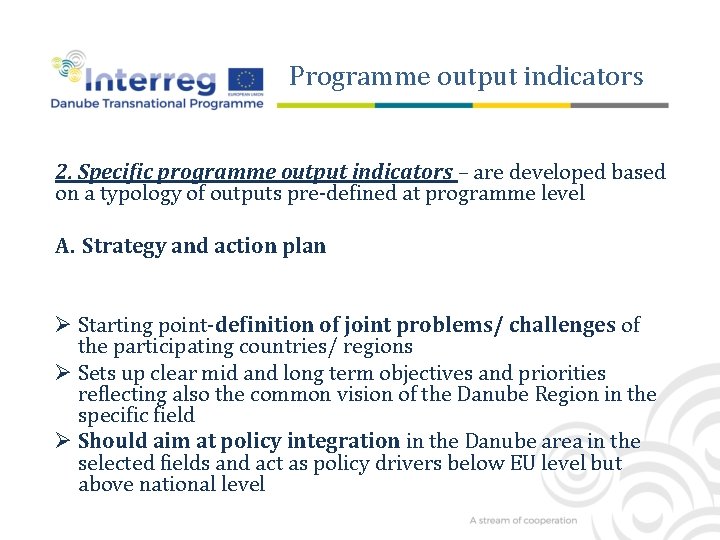 Interreg
EUROPEAN UNION
Danube Transnational Programme

Programme output indicators

2. Specific programme output indicators – are developed based on a typology of outputs pre-defined at programme level

A. Strategy and action plan

➢ Starting point-definition of joint problems/ challenges of the participating countries/ regions
➢ Sets up clear mid and long term objectives and priorities reflecting also the common vision of the Danube Region in the specific field
➢ Should aim at policy integration in the Danube area in the selected fields and act as policy drivers below EU level but above national level

A stream of cooperation